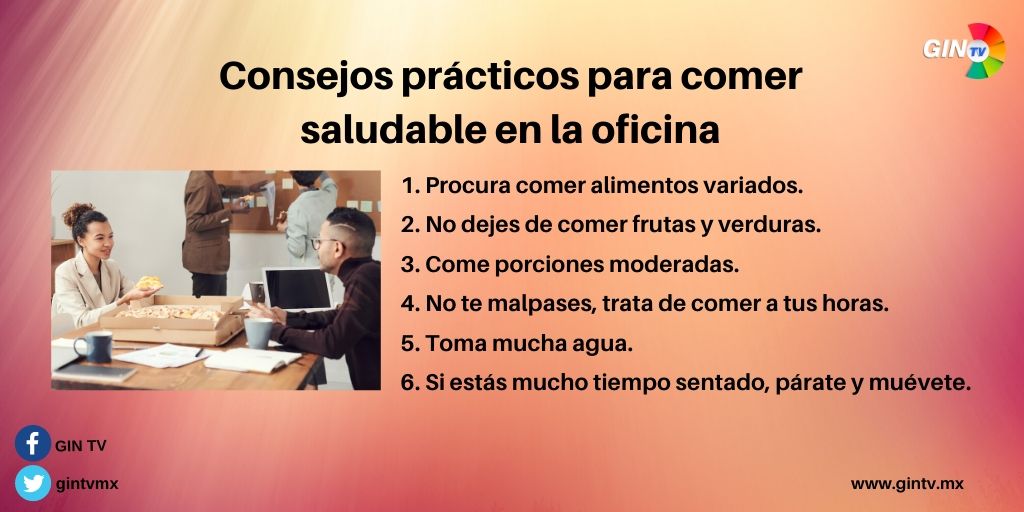 GIN TV

Consejos prácticos para comer saludable en la oficina

1. Procura comer alimentos variados.
2. No dejes de comer frutas y verduras.
3. Come porciones moderadas.
4. No te malpases, trata de comer a tus horas.
5. Toma mucha agua.
6. Si estás mucho tiempo sentado, párate y muévete.

GIN TV
gintvmx

www.gintv.mx